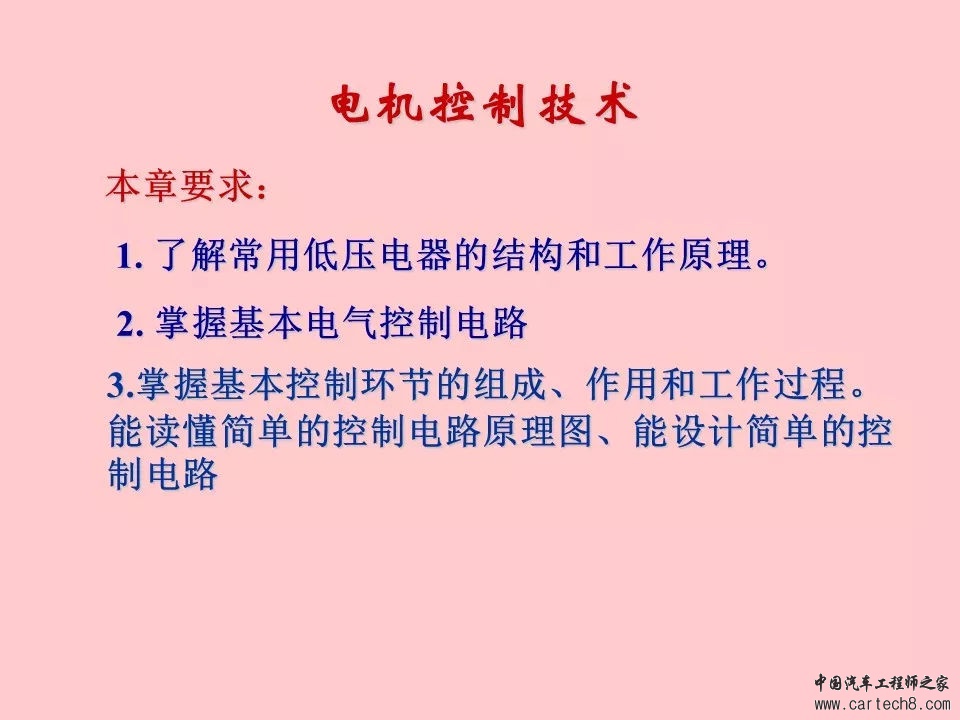 电机控制技术

本章要求：

1. 了解常用低压电器的结构和工作原理。

2. 掌握基本电气控制电路

3.掌握基本控制环节的组成、作用和工作过程。能读懂简单的控制电路原理图、能设计简单的控制电路

中国汽车工程师之家
www.cartech8.com